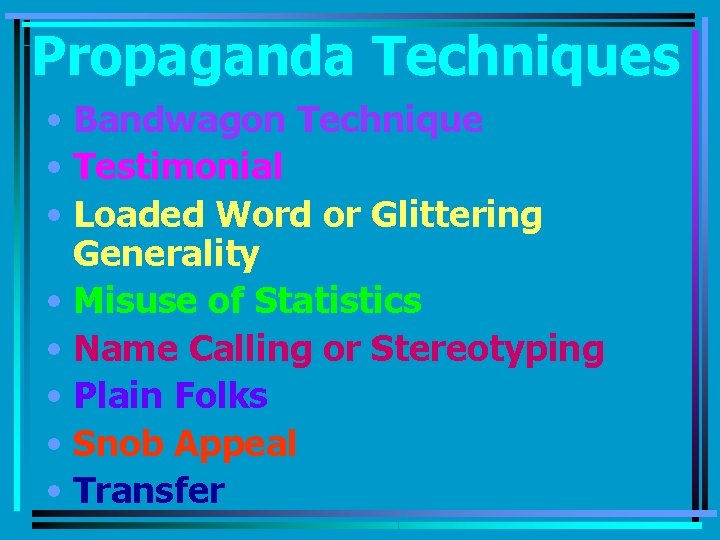 Propaganda Techniques

• Bandwagon Technique
• Testimonial
• Loaded Word or Glittering Generality
• Misuse of Statistics
• Name Calling or Stereotyping
• Plain Folks
• Snob Appeal
• Transfer